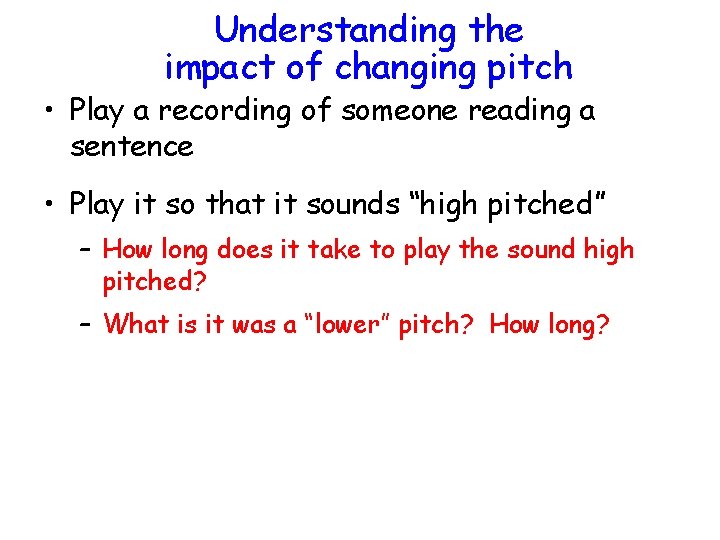 Understanding the impact of changing pitch

• Play a recording of someone reading a sentence

• Play it so that it sounds “high pitched”

– How long does it take to play the sound high pitched?

– What is it was a “lower” pitch? How long?